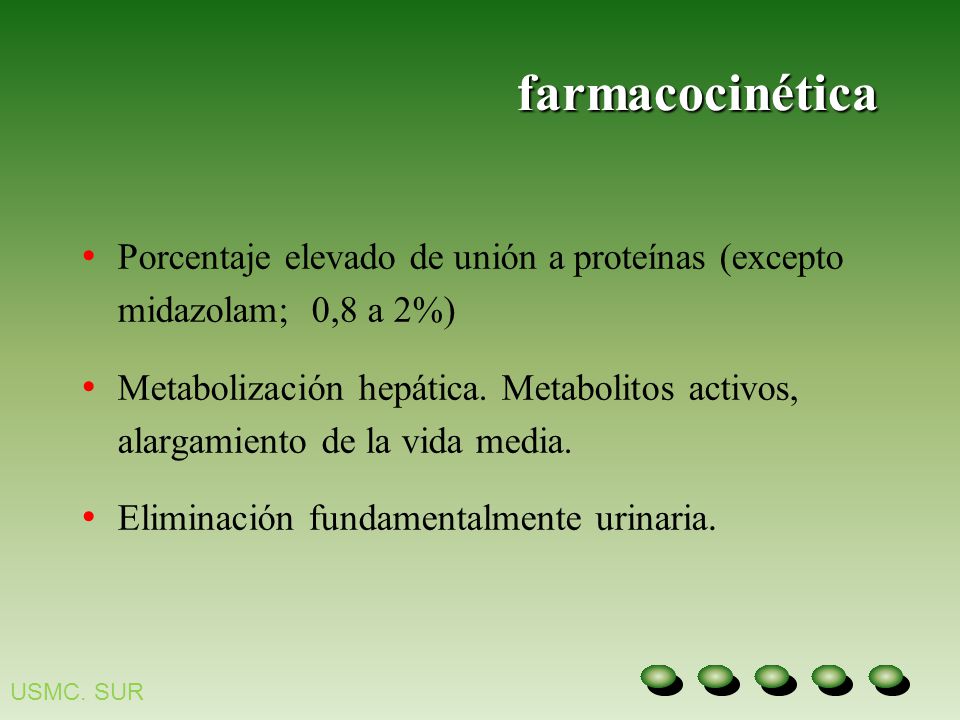 farmacocinética

• Porcentaje elevado de unión a proteínas (excepto midazolam; 0,8 a 2%)

• Metabolización hepática. Metabolitos activos, alargamiento de la vida media.

• Eliminación fundamentalmente urinaria.

USMC. SUR